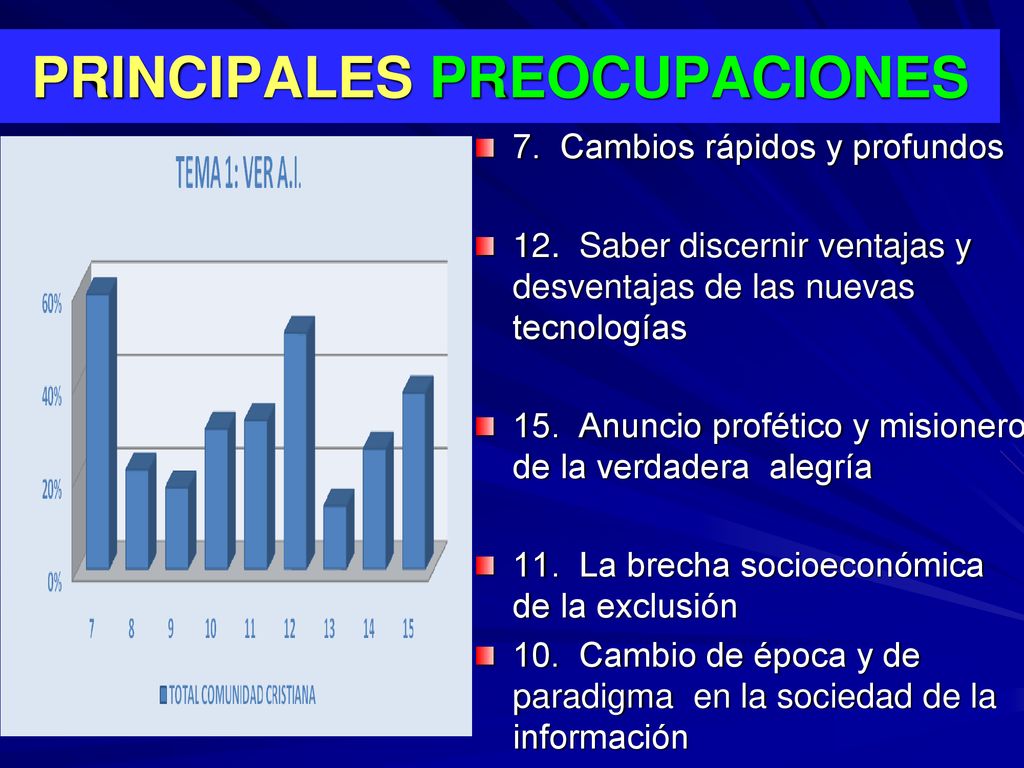 PRINCIPALES PREOCUPACIONES

TEMA 1: VER A.I.

60%
40%
20%
0%

7 8 9 10 11 12 13 14 15

TOTAL COMUNIDAD CRISTIANA

7. Cambios rápidos y profundos

12. Saber discernir ventajas y desventajas de las nuevas tecnologías

15. Anuncio profético y misionero de la verdadera alegría

11. La brecha socioeconómica de la exclusión

10. Cambio de época y de paradigma en la sociedad de la información